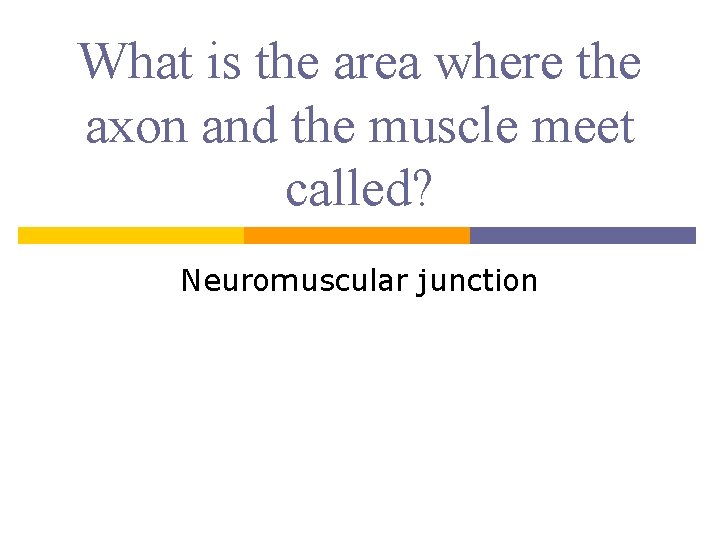 What is the area where the axon and the muscle meet called?

Neuromuscular junction